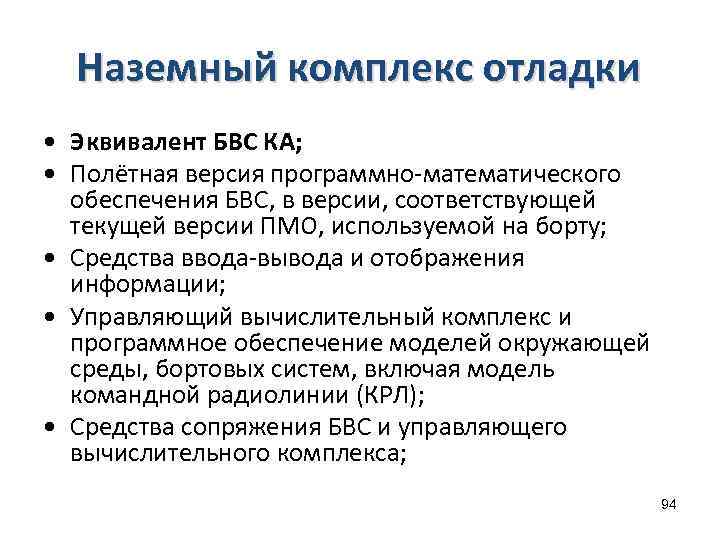 Наземный комплекс отладки

• Эквивалент БВС КА;
• Полётная версия программно-математического обеспечения БВС, в версии, соответствующей текущей версии ПМО, используемой на борту;
• Средства ввода-вывода и отображения информации;
• Управляющий вычислительный комплекс и программное обеспечение моделей окружающей среды, бортовых систем, включая модель командной радиолинии (КРЛ);
• Средства сопряжения БВС и управляющего вычислительного комплекса;

94